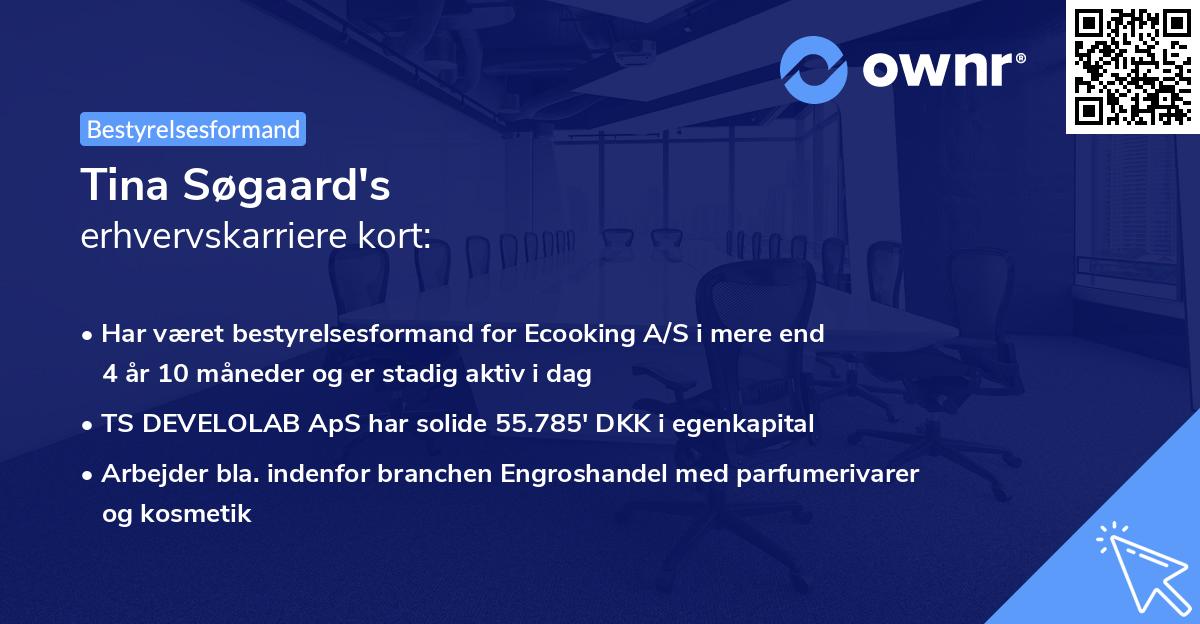 ownr®

Bestyrelsesformand

Tina Søgaard's
erhvervskarriere kort:

• Har været bestyrelsesformand for Ecooking A/S i mere end 4 år 10 måneder og er stadig aktiv i dag

• TS DEVELOLAB ApS har solide 55.785' DKK i egenkapital

• Arbejder bla. indenfor branchen Engroshandel med parfumerivarer og kosmetik